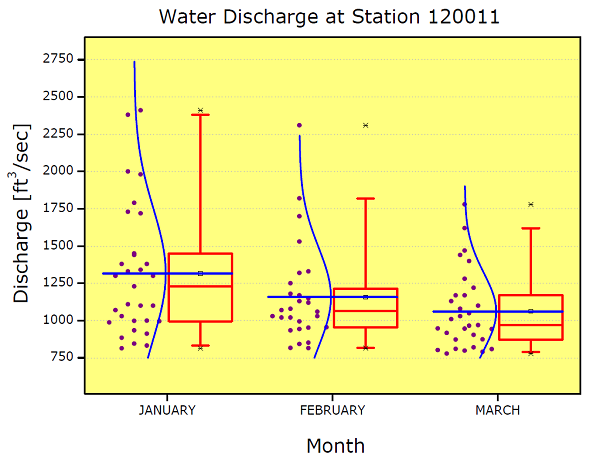 Water Discharge at Station 120011

Discharge [ft$^3$/sec]

2750
2500
2250
2000
1750
1500
1250
1000
750

JANUARY
FEBRUARY
MARCH

Month